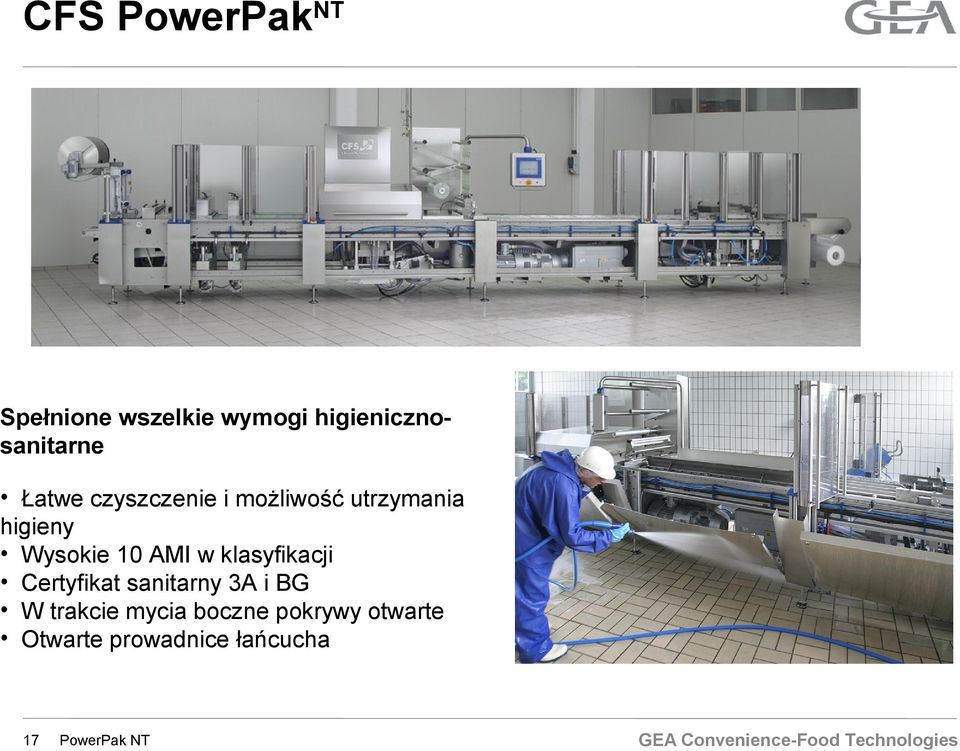 CFS PowerPak$^{NT}$

GEA

CFS

Spełnione wszelkie wymogi higieniczno-sanitarne

• Łatwe czyszczenie i możliwość utrzymania higieny
• Wysokie 10 AMI w klasyfikacji
• Certyfikat sanitarny 3A i BG
• W trakcie mycia boczne pokrywy otwarte
• Otwarte prowadnice łańcucha

17 PowerPak NT

GEA Convenience-Food Technologies